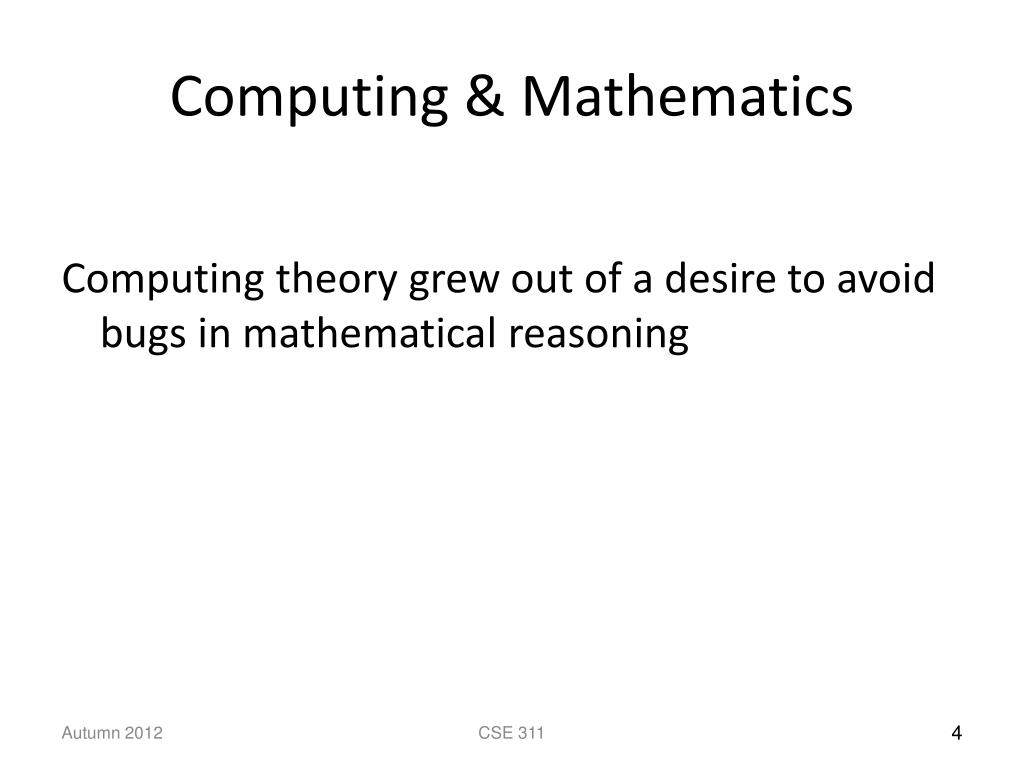 Computing & Mathematics

Computing theory grew out of a desire to avoid bugs in mathematical reasoning

Autumn 2012

CSE 311

4